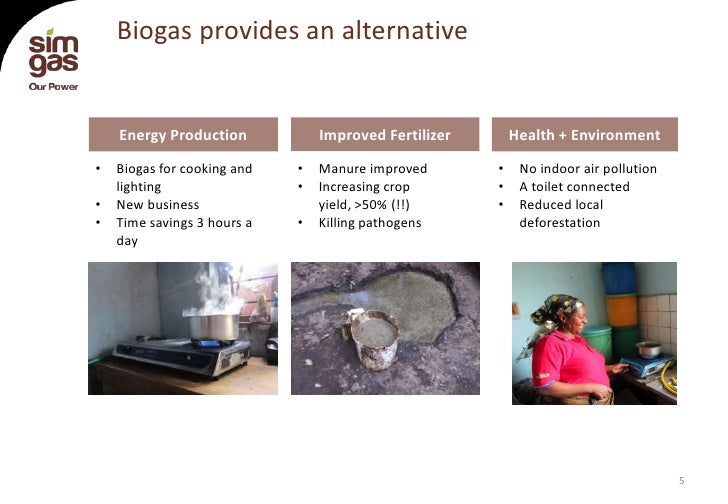 sim
gas
Our Power

Biogas provides an alternative

Energy Production

• Biogas for cooking and lighting
• New business
• Time savings 3 hours a day

Improved Fertilizer

• Manure improved
• Increasing crop yield, >50% (!!)
• Killing pathogens

Health + Environment

• No indoor air pollution
• A toilet connected
• Reduced local deforestation

5